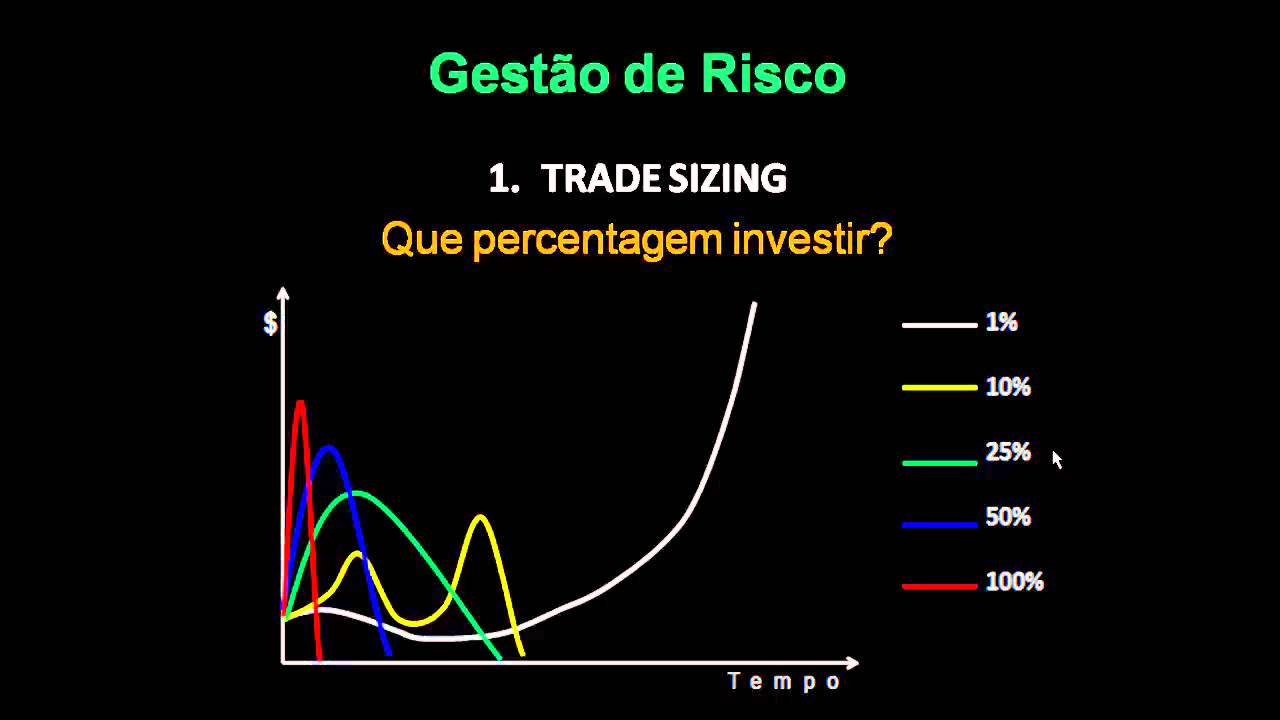 Gestão de Risco

1. TRADE SIZING

Que percentagem investir?

$

Tempo

1%
10%
25%
50%
100%